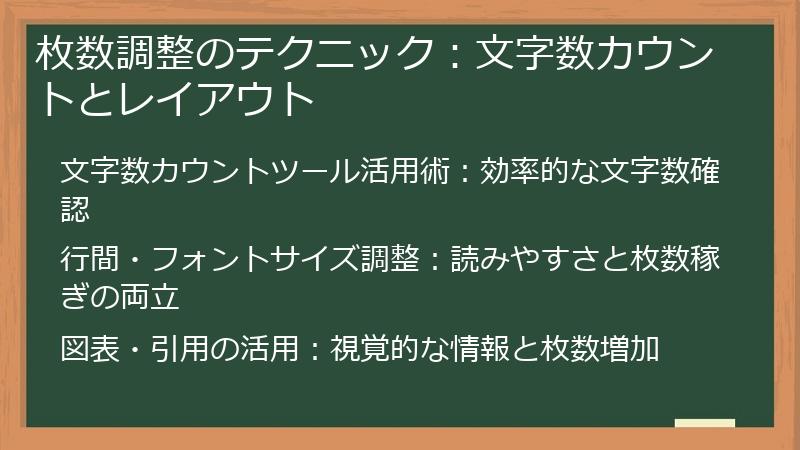 枚数調整のテクニック：文字数カウントとレイアウト

文字数カウントツール活用術：効率的な文字数確認

行間・フォントサイズ調整：読みやすさと枚数稼ぎの両立

図表・引用の活用：視覚的な情報と枚数増加